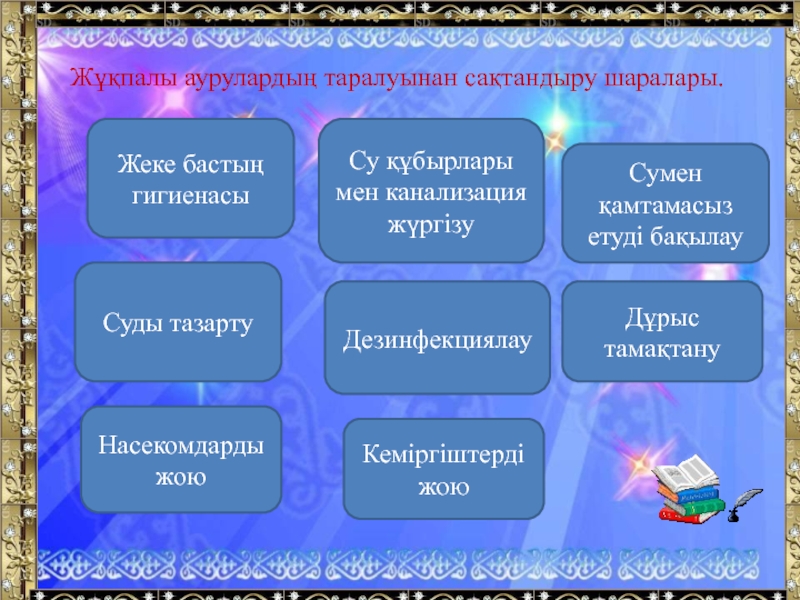 Жұқпалы аурулардың таралуынан сақтандыру шаралары.

Жеке бастың гигиенасы

Су құбырлары мен канализация жүргізу

Сумен қамтамасыз етуді бақылау

Суды тазарту

Дезинфекциялау

Дұрыс тамақтану

Насекомдарды жою

Кеміргіштерді жою